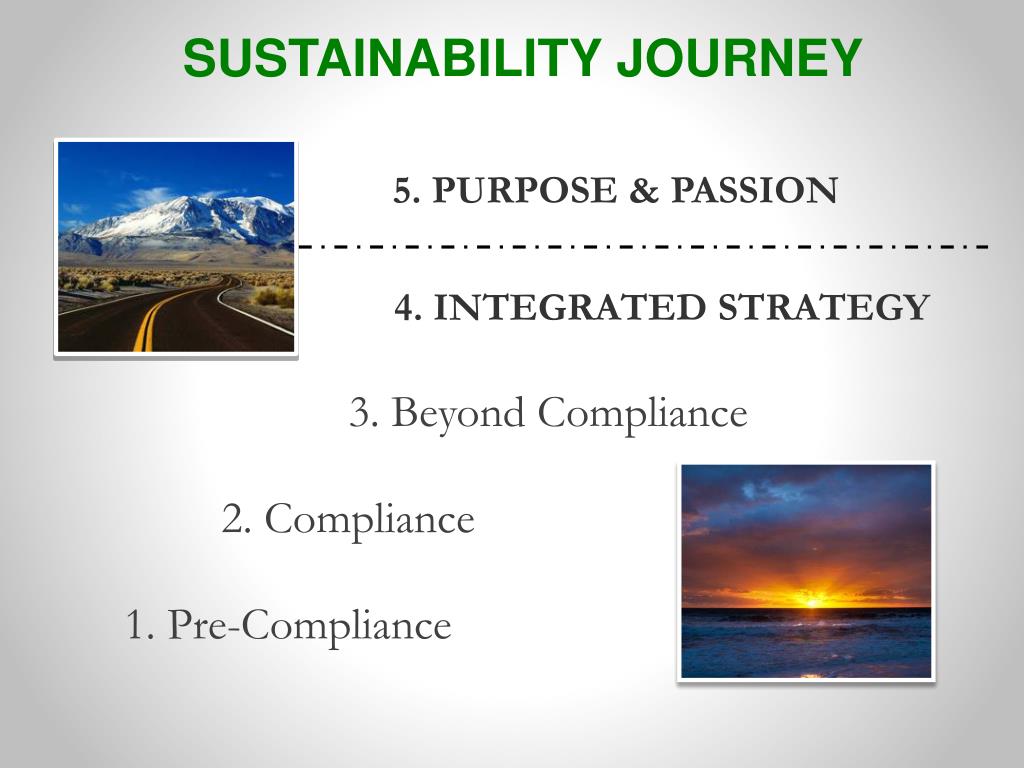 SUSTAINABILITY JOURNEY

5. PURPOSE & PASSION

4. INTEGRATED STRATEGY

3. Beyond Compliance

2. Compliance

1. Pre-Compliance